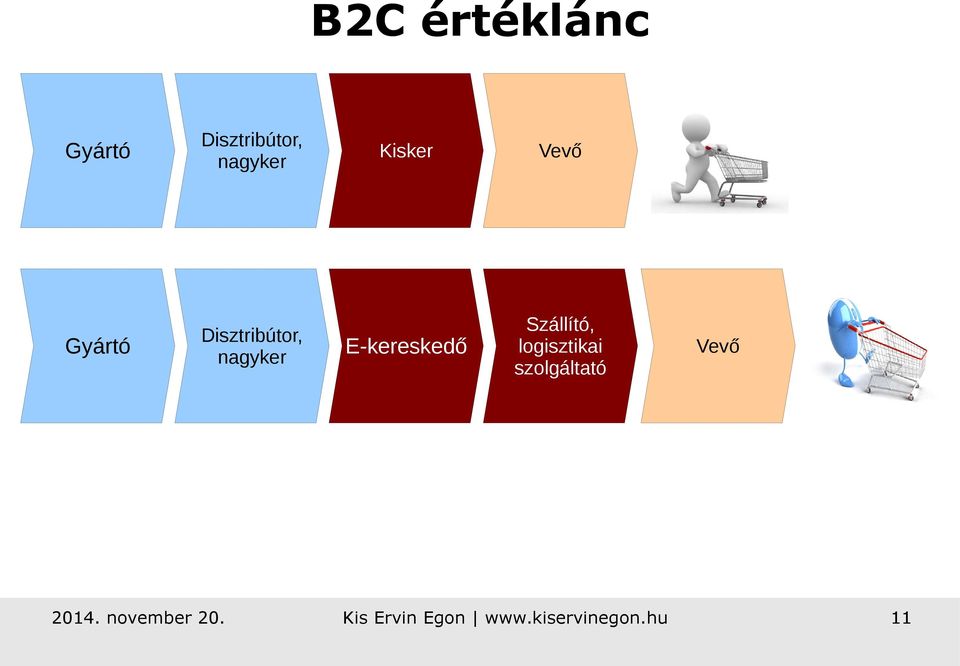 B2C értéklánc

Gyártó

Disztribútor, nagyker

Kisker

Vevő

Gyártó

Disztribútor, nagyker

E-kereskedő

Szállító, logisztikai szolgáltató

Vevő

2014. november 20.

Kis Ervin Egon | www.kiservinegon.hu

11